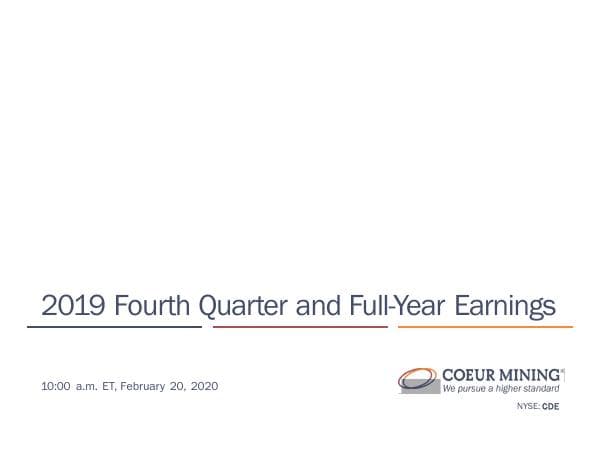 2019 Fourth Quarter and Full-Year Earnings

10:00 a.m. ET, February 20, 2020

COEUR MINING®
We pursue a higher standard

NYSE: CDE